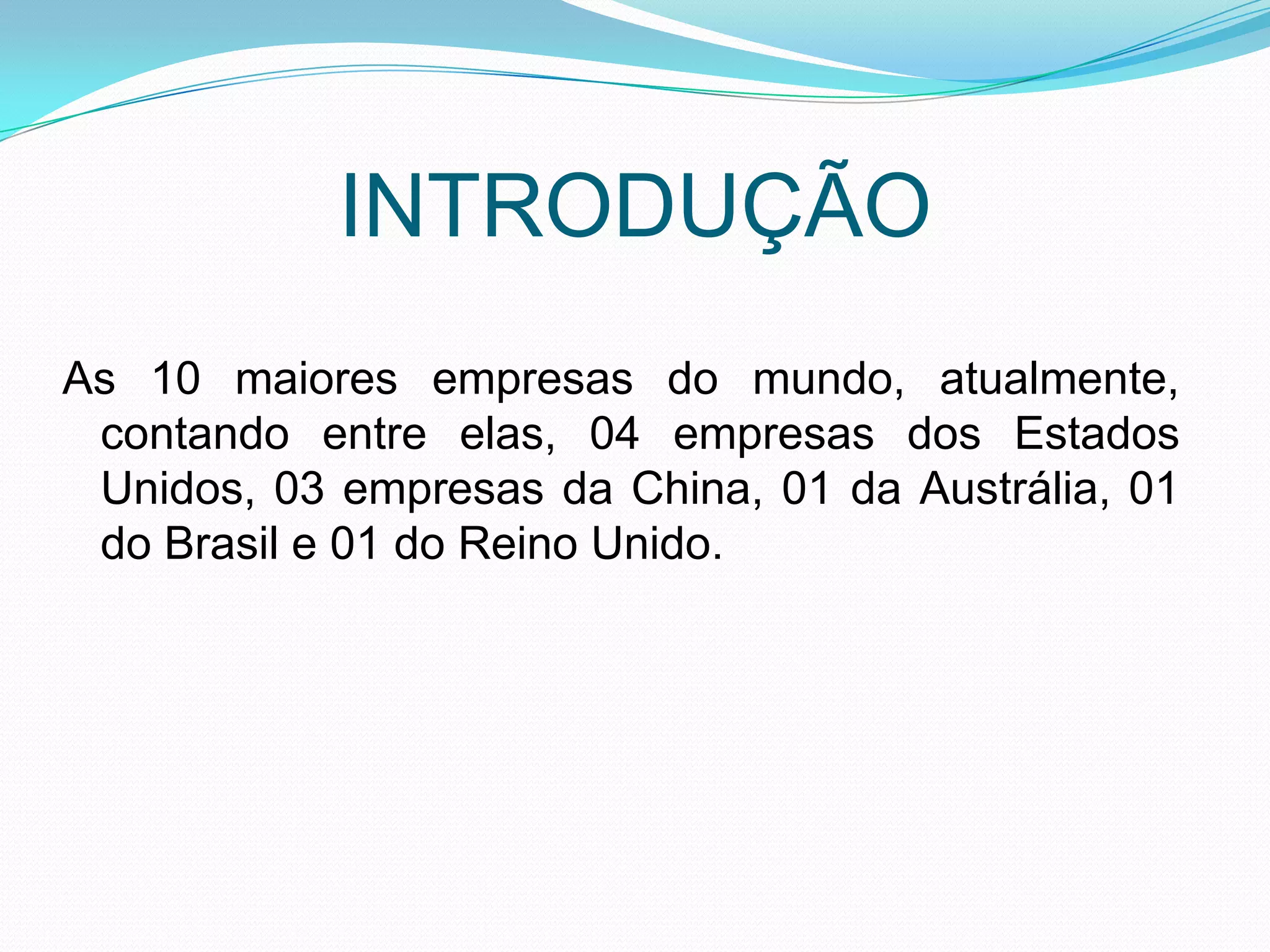 INTRODUÇÃO

As 10 maiores empresas do mundo, atualmente, contando entre elas, 04 empresas dos Estados Unidos, 03 empresas da China, 01 da Austrália, 01 do Brasil e 01 do Reino Unido.